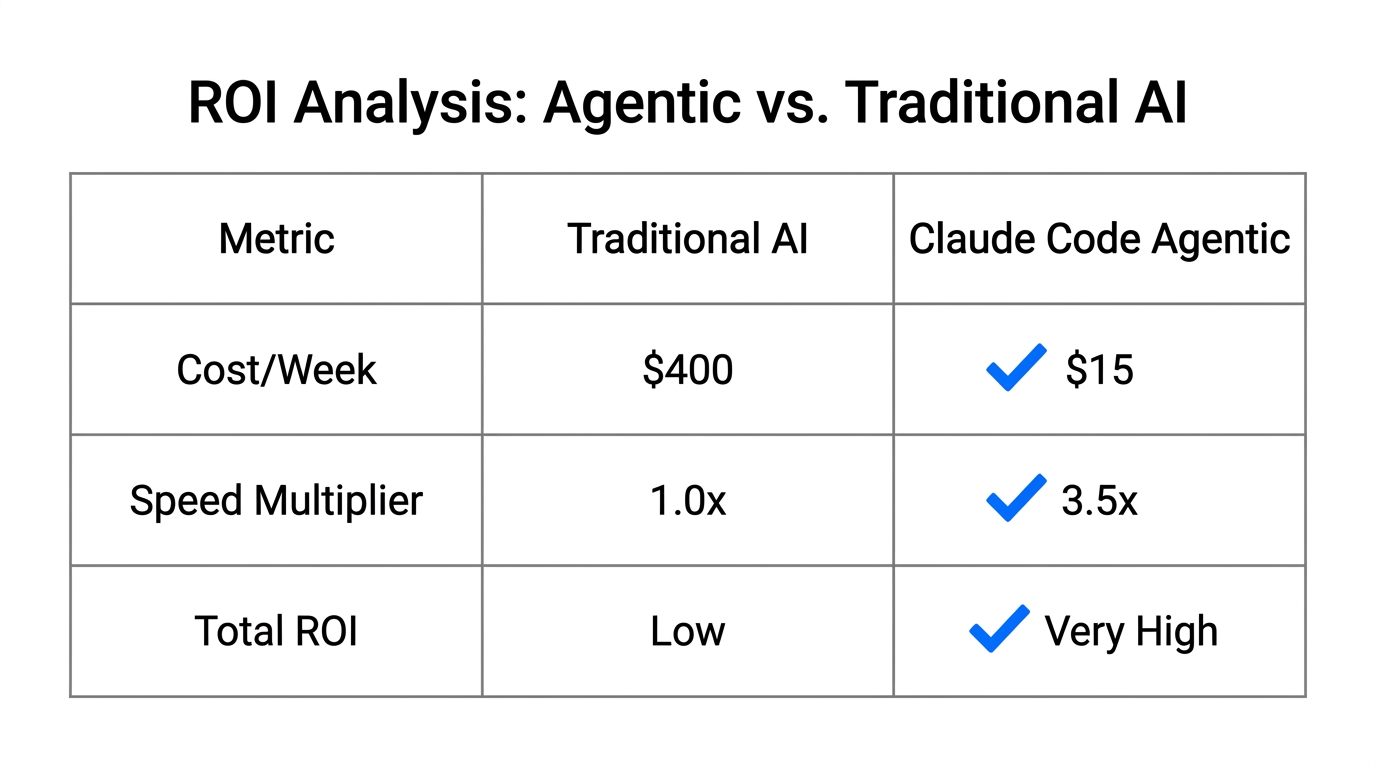 ROI Analysis: Agentic vs. Traditional AI

| Metric | Traditional AI | Claude Code Agentic |
|---|---|---|
| Cost/Week | \$400 | ✓ \$15 |
| Speed Multiplier | 1.0x | ✓ 3.5x |
| Total ROI | Low | ✓ Very High |